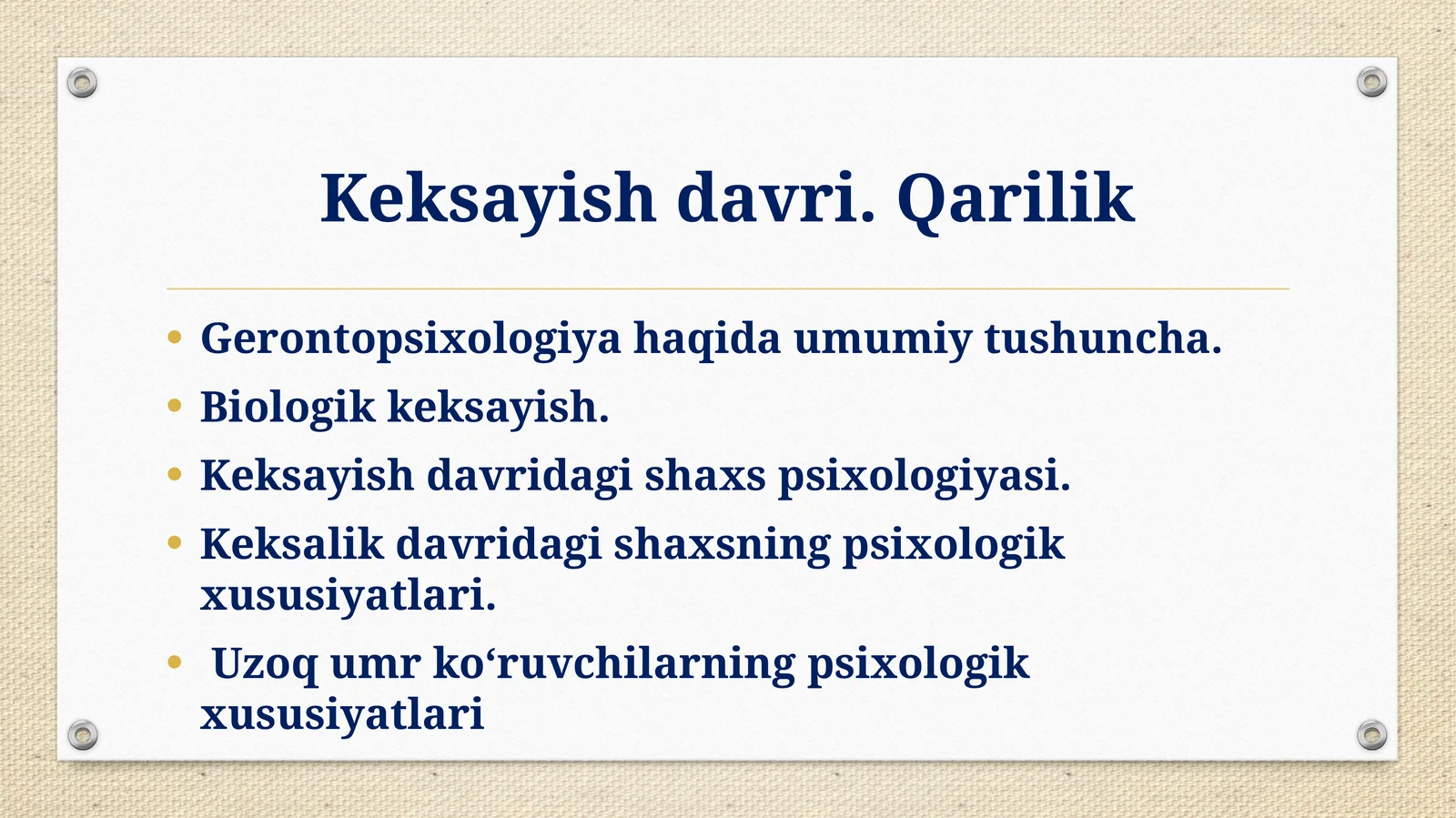 Keksayish davri. Qarilik

• Gerontopsixologiya haqida umumiy tushuncha.
• Biologik keksayish.
• Keksayish davridagi shaxs psixologiyasi.
• Keksalik davridagi shaxsning psixologik xususiyatlari.
• Uzoq umr ko‘ruvchilarning psixologik xususiyatlari